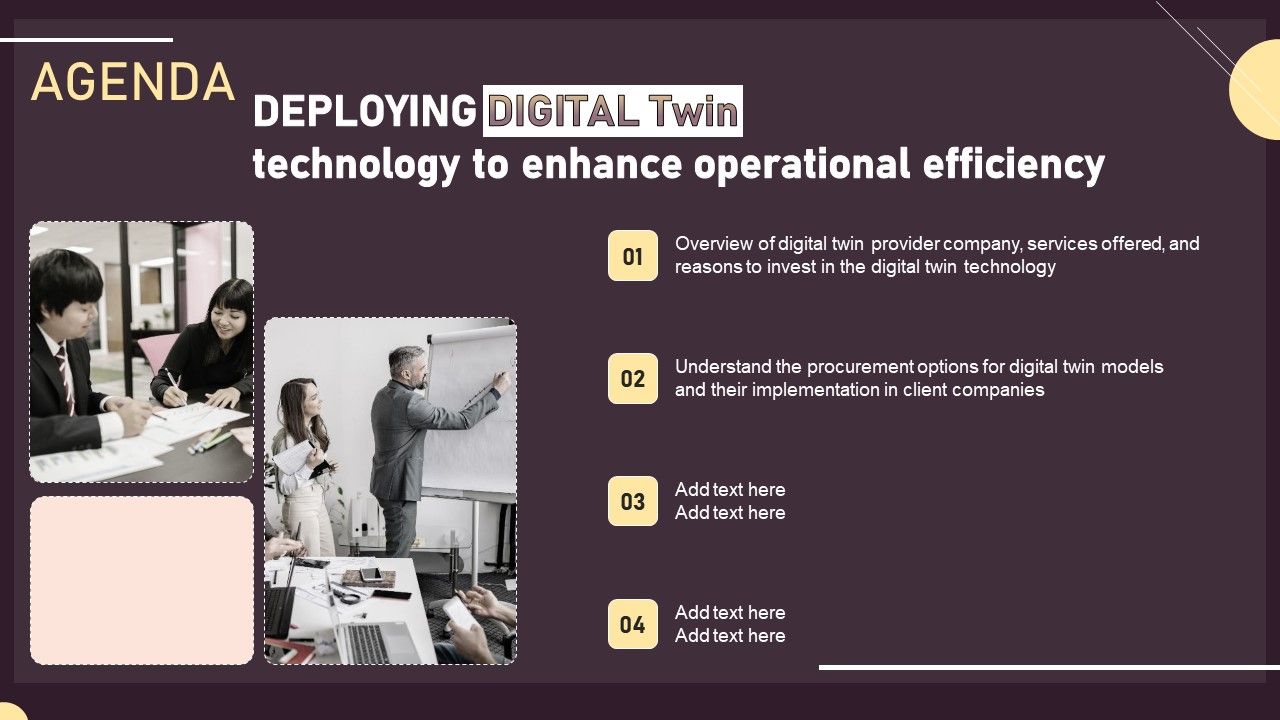 AGENDA

DEPLOYING DIGITAL Twin technology to enhance operational efficiency

01 Overview of digital twin provider company, services offered, and reasons to invest in the digital twin technology

02 Understand the procurement options for digital twin models and their implementation in client companies

03 Add text here
Add text here

04 Add text here
Add text here